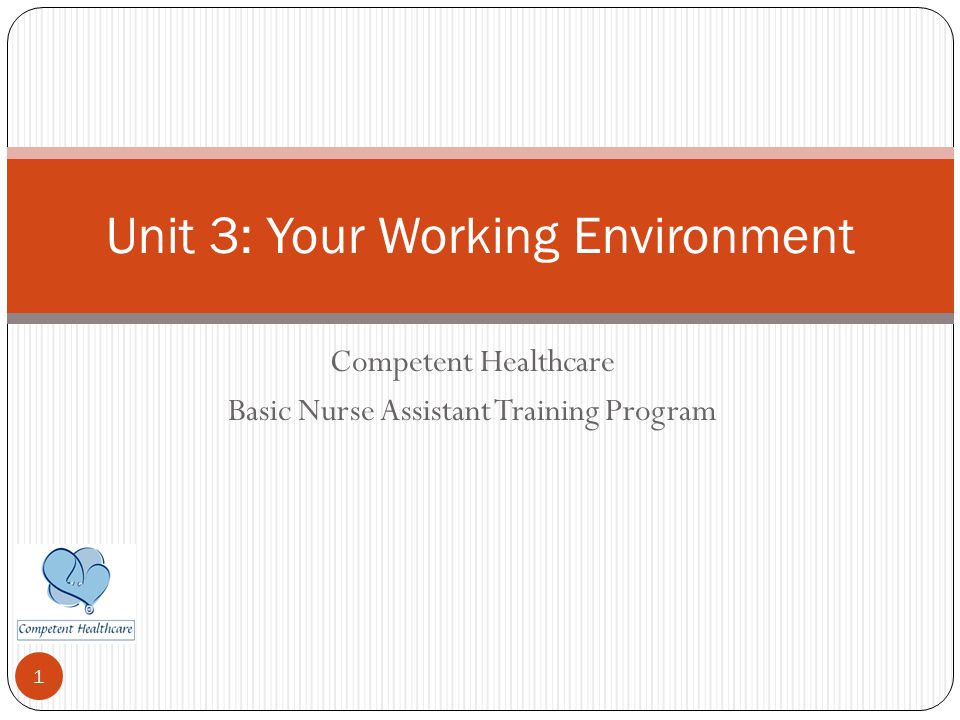 Unit 3: Your Working Environment

Competent Healthcare
Basic Nurse Assistant Training Program

Competent Healthcare

1